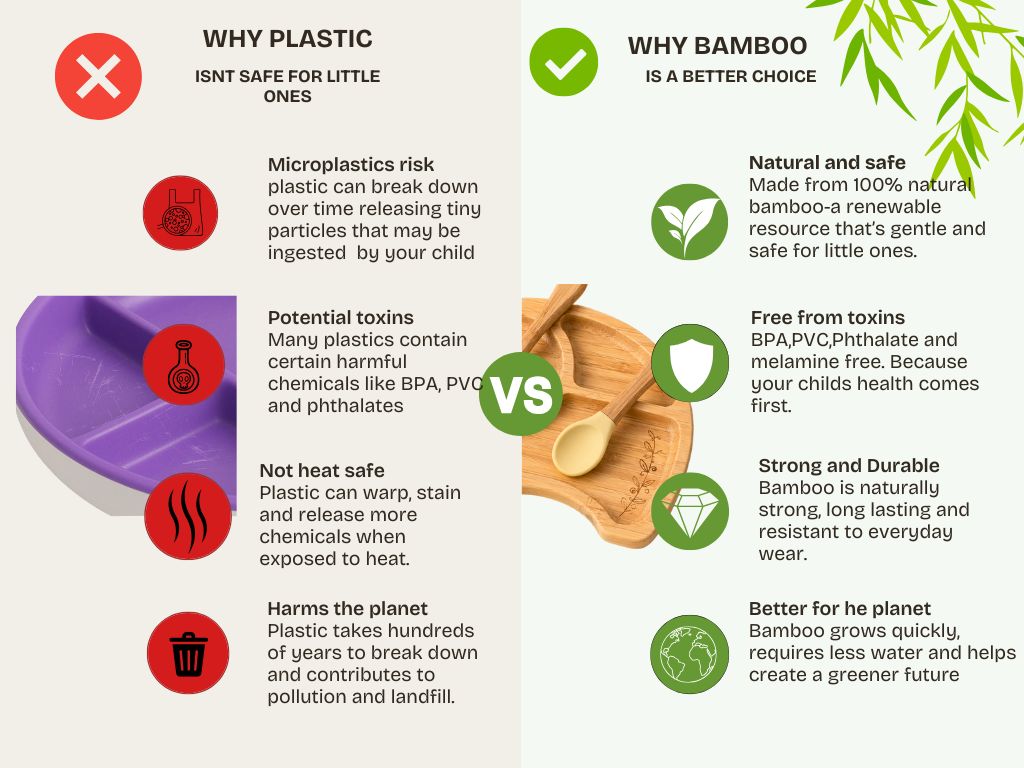 WHY PLASTIC

ISNT SAFE FOR LITTLE ONES

Microplastics risk
plastic can break down over time releasing tiny particles that may be ingested by your child

Potential toxins
Many plastics contain certain harmful chemicals like BPA, PVC and phthalates

Not heat safe
Plastic can warp, stain and release more chemicals when exposed to heat.

Harms the planet
Plastic takes hundreds of years to break down and contributes to pollution and landfill.

VS

WHY BAMBOO

IS A BETTER CHOICE

Natural and safe
Made from 100% natural bamboo-a renewable resource that's gentle and safe for little ones.

Free from toxins
BPA,PVC,Phthalate and melamine free. Because your childs health comes first.

Strong and Durable
Bamboo is naturally strong, long lasting and resistant to everyday wear.

Better for he planet
Bamboo grows quickly, requires less water and helps create a greener future